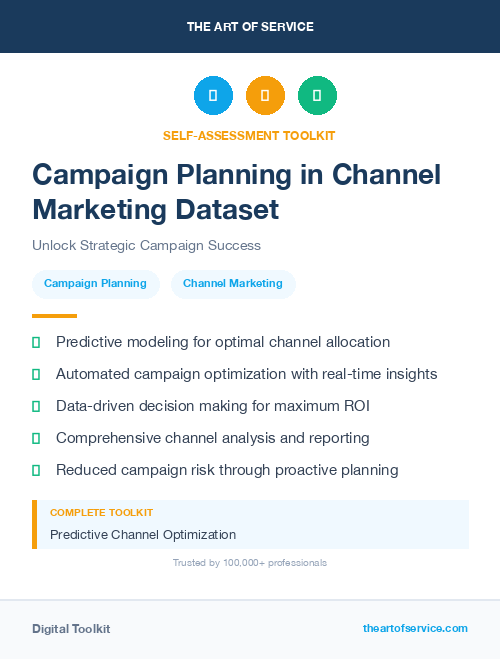 THE ART OF SERVICE

SELF-ASSESSMENT TOOLKIT

Campaign Planning in Channel Marketing Dataset

Unlock Strategic Campaign Success

Campaign Planning

Channel Marketing

Predictive modeling for optimal channel allocation

Automated campaign optimization with real-time insights

Data-driven decision making for maximum ROI

Comprehensive channel analysis and reporting

Reduced campaign risk through proactive planning

COMPLETE TOOLKIT

Predictive Channel Optimization

Trusted by 100,000+ professionals

Digital Toolkit

theartofservice.com